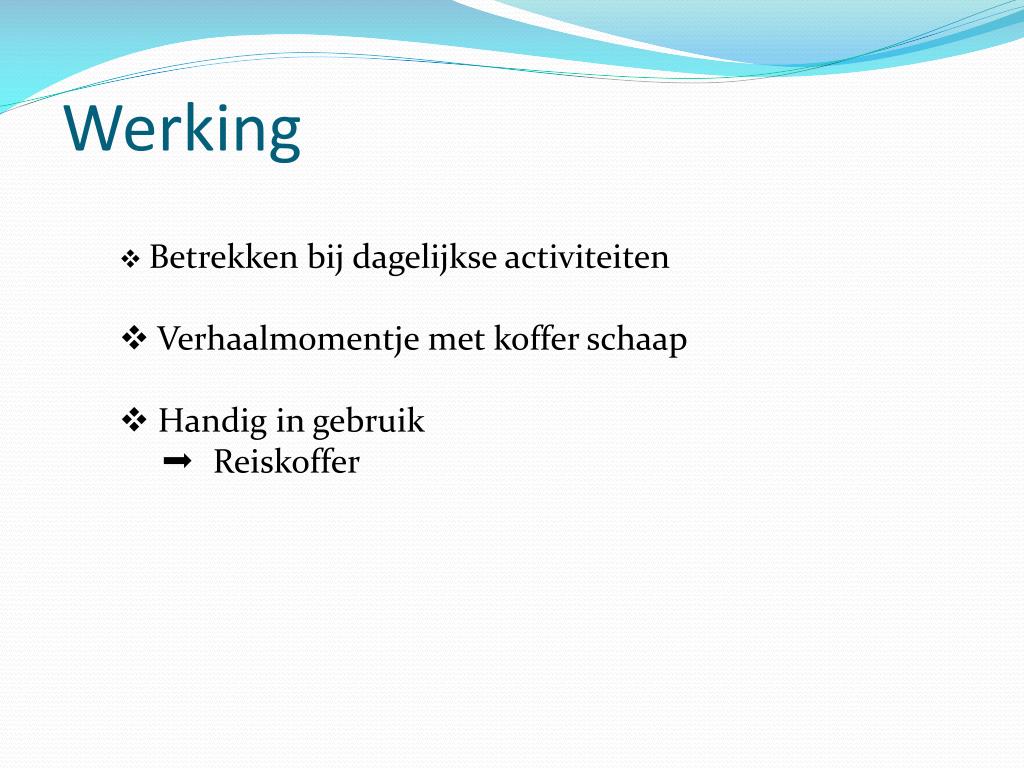 Werking

❖ Betrekken bij dagelijkse activiteiten

❖ Verhaalmomentje met koffer schaap

❖ Handig in gebruik
➡ Reiskoffer